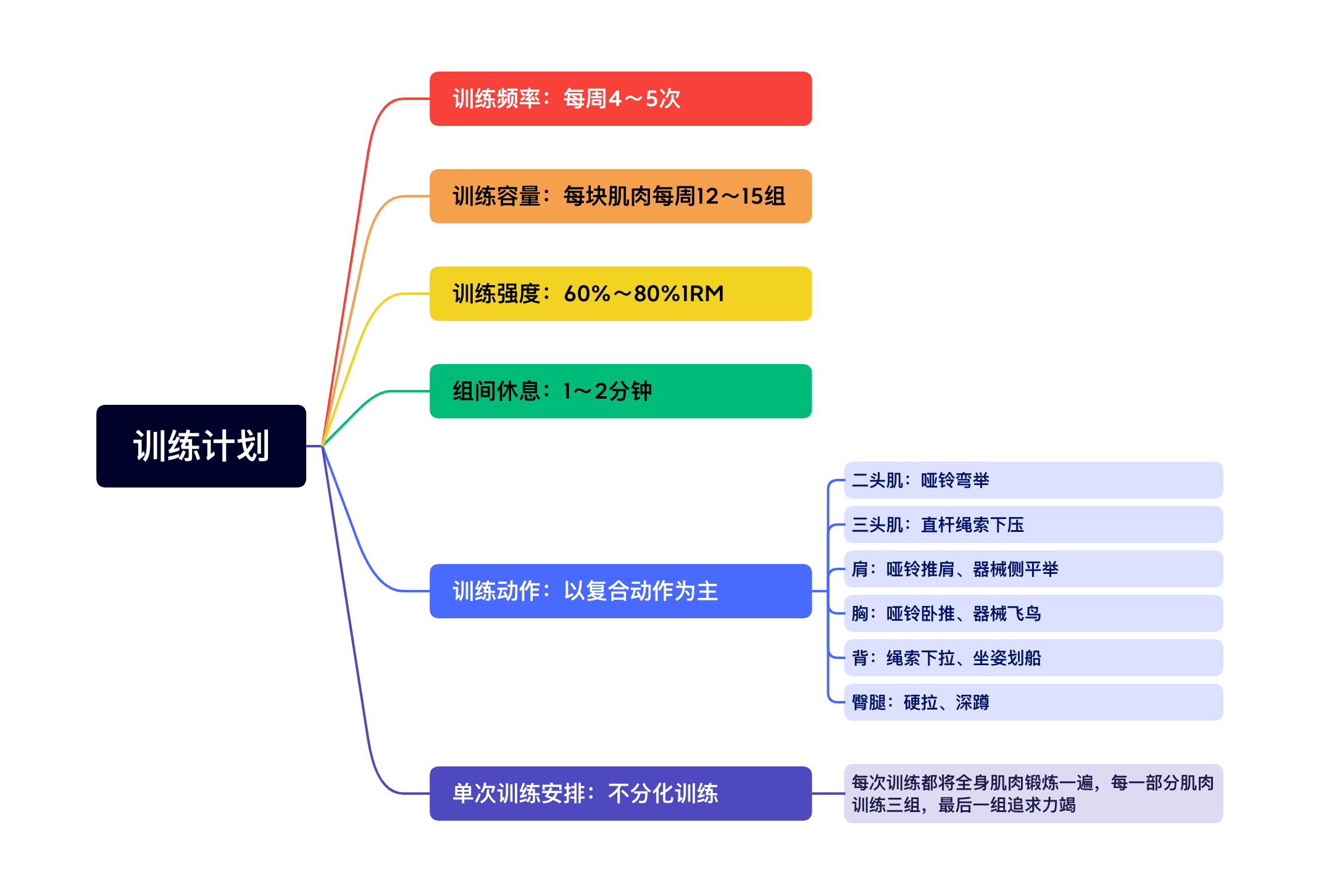 训练计划

训练频率：每周4～5次

训练容量：每块肌肉每周12～15组

训练强度：60%～80%1RM

组间休息：1～2分钟

训练动作：以复合动作为主

二头肌：哑铃弯举

三头肌：直杆绳索下压

肩：哑铃推肩、器械侧平举

胸：哑铃卧推、器械飞鸟

背：绳索下拉、坐姿划船

臀腿：硬拉、深蹲

单次训练安排：不分化训练

每次训练都将全身肌肉锻炼一遍，每一部分肌肉训练三组，最后一组追求力竭